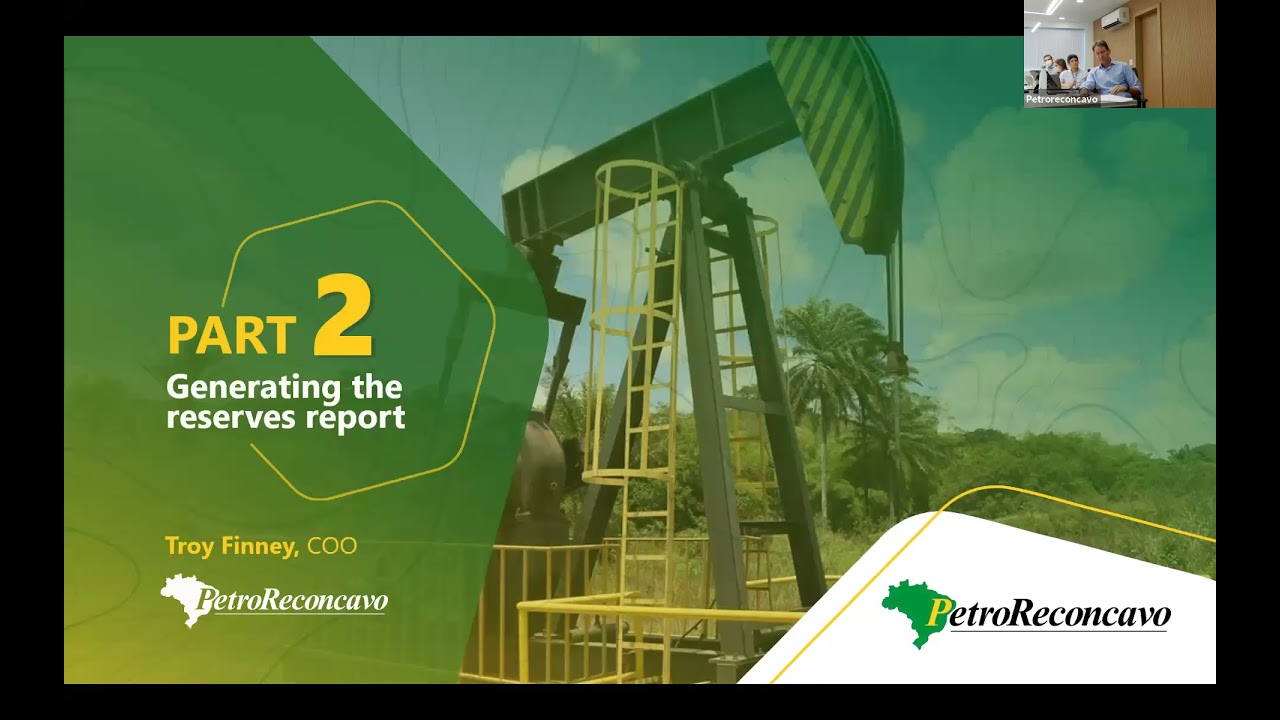 Petroreconcavo

PART 2

Generating the reserves report

Troy Finney, COO

PetroReconcavo

PetroReconcavo